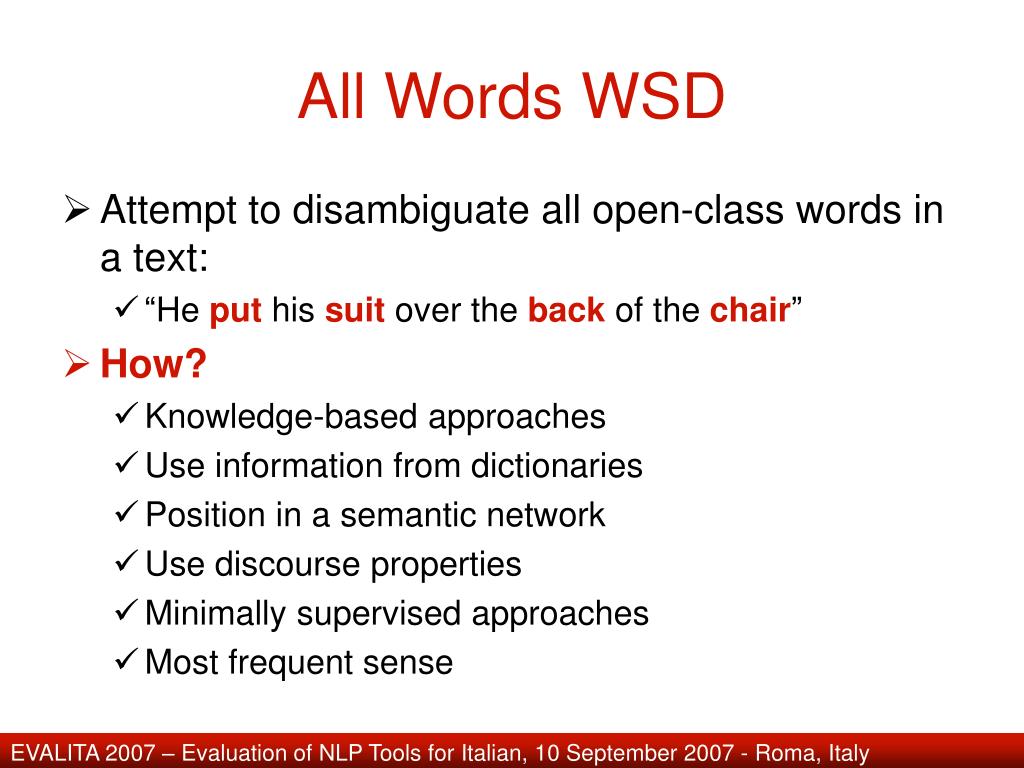 All Words WSD

➢ Attempt to disambiguate all open-class words in a text:

✓ “He put his suit over the back of the chair”

➢ How?

✓ Knowledge-based approaches

✓ Use information from dictionaries

✓ Position in a semantic network

✓ Use discourse properties

✓ Minimally supervised approaches

✓ Most frequent sense

EVALITA 2007 – Evaluation of NLP Tools for Italian, 10 September 2007 - Roma, Italy